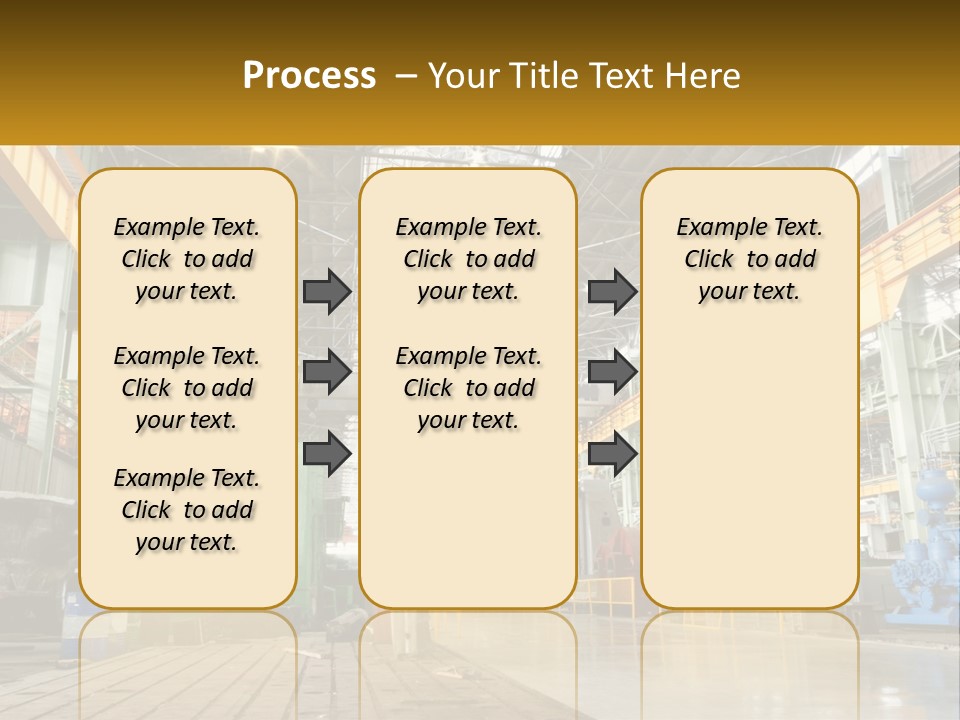 Process – Your Title Text Here

Example Text. Click to add your text.

Example Text. Click to add your text.

Example Text. Click to add your text.

Example Text. Click to add your text.

Example Text. Click to add your text.

Example Text. Click to add your text.